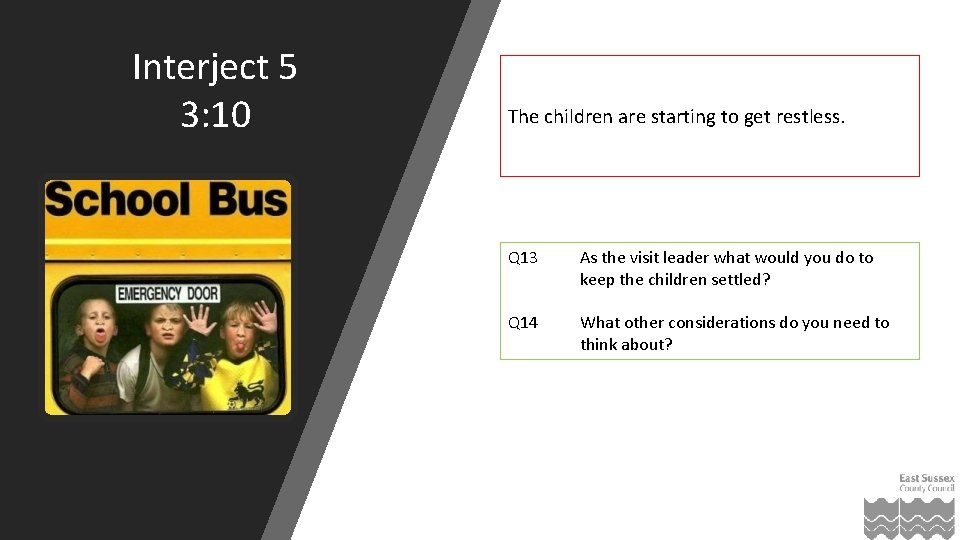 Interject 5
3:10

School Bus

EMERGENCY DOOR

The children are starting to get restless.

Q13 As the visit leader what would you do to keep the children settled?

Q14 What other considerations do you need to think about?

East Sussex
County Council